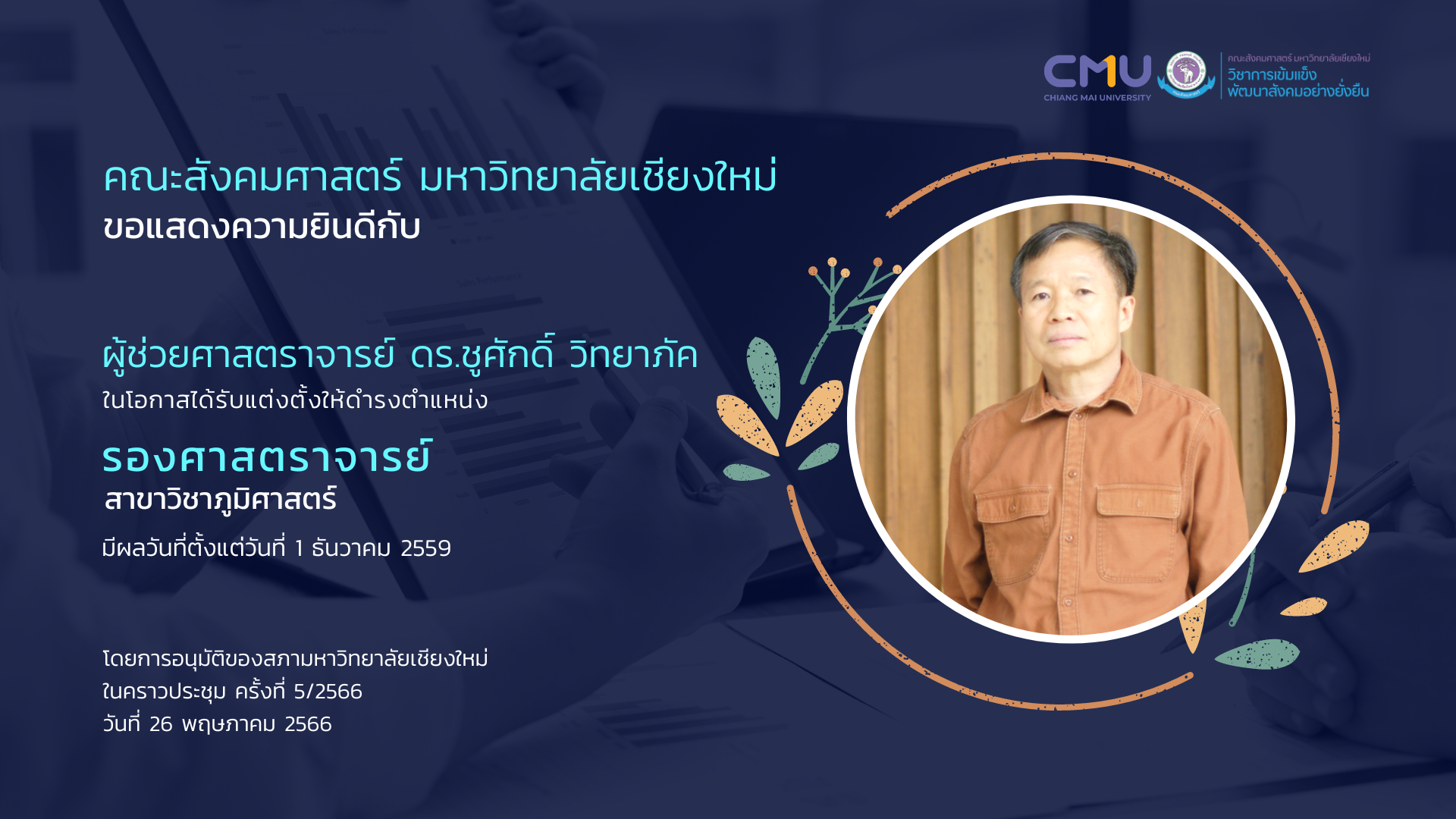 CMU
CHIANG MAI UNIVERSITY

คณะสังคมศาสตร์ มหาวิทยาลัยเชียงใหม่
วิชาการเข้มแข็ง
พัฒนาสังคมอย่างยั่งยืน

คณะสังคมศาสตร์ มหาวิทยาลัยเชียงใหม่
ขอแสดงความยินดีกับ

ผู้ช่วยศาสตราจารย์ ดร.ชูศักดิ์ วิทยาภัค
ในโอกาสได้รับแต่งตั้งให้ดำรงตำแหน่ง

รองศาสตราจารย์
สาขาวิชาภูมิศาสตร์

มีผลวันที่ตั้งแต่วันที่ 1 ธันวาคม 2559

โดยการอนุมัติของสภามหาวิทยาลัยเชียงใหม่
ในคราวประชุม ครั้งที่ 5/2566
วันที่ 26 พฤษภาคม 2566